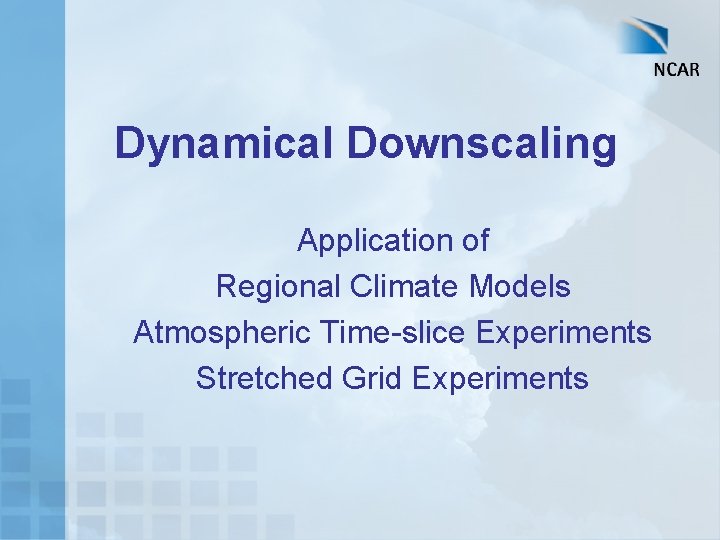 NCAR

Dynamical Downscaling

Application of
Regional Climate Models
Atmospheric Time-slice Experiments
Stretched Grid Experiments